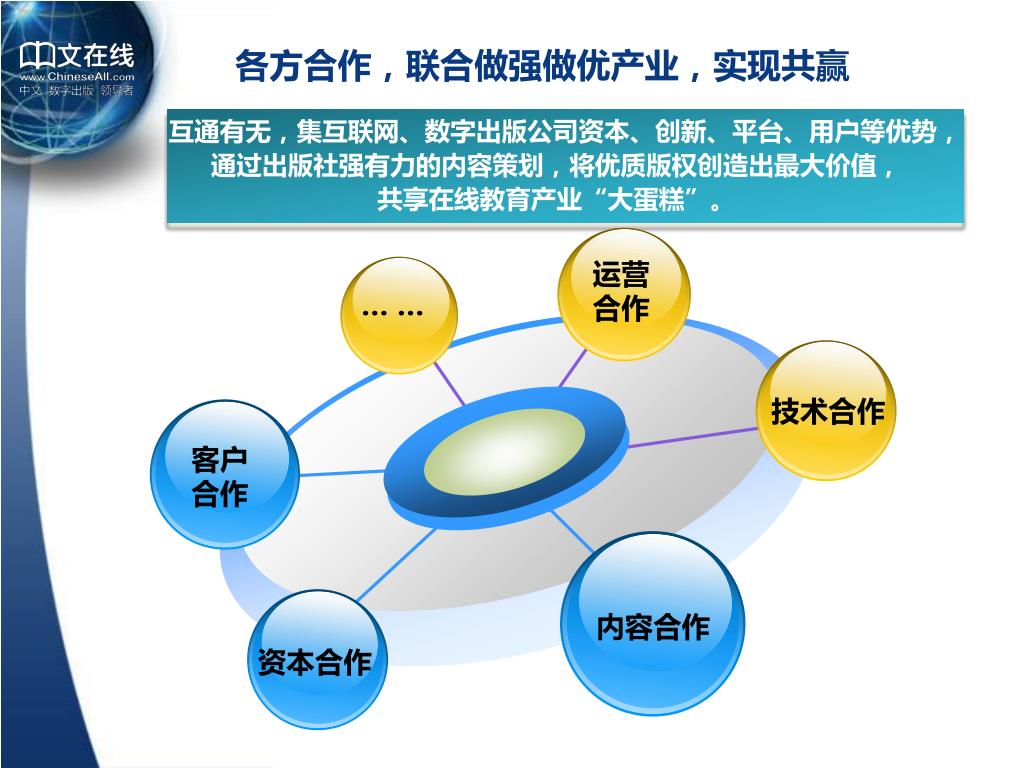 文在线
www.ChineseAll.com
中文 数字出版 领导者

各方合作，联合做强做优产业，实现共赢

互通有无，集互联网、数字出版公司资本、创新、平台、用户等优势，通过出版社强有力的内容策划，将优质版权创造出最大价值，共享在线教育产业“大蛋糕”。

… …

运营合作

技术合作

客户合作

内容合作

资本合作